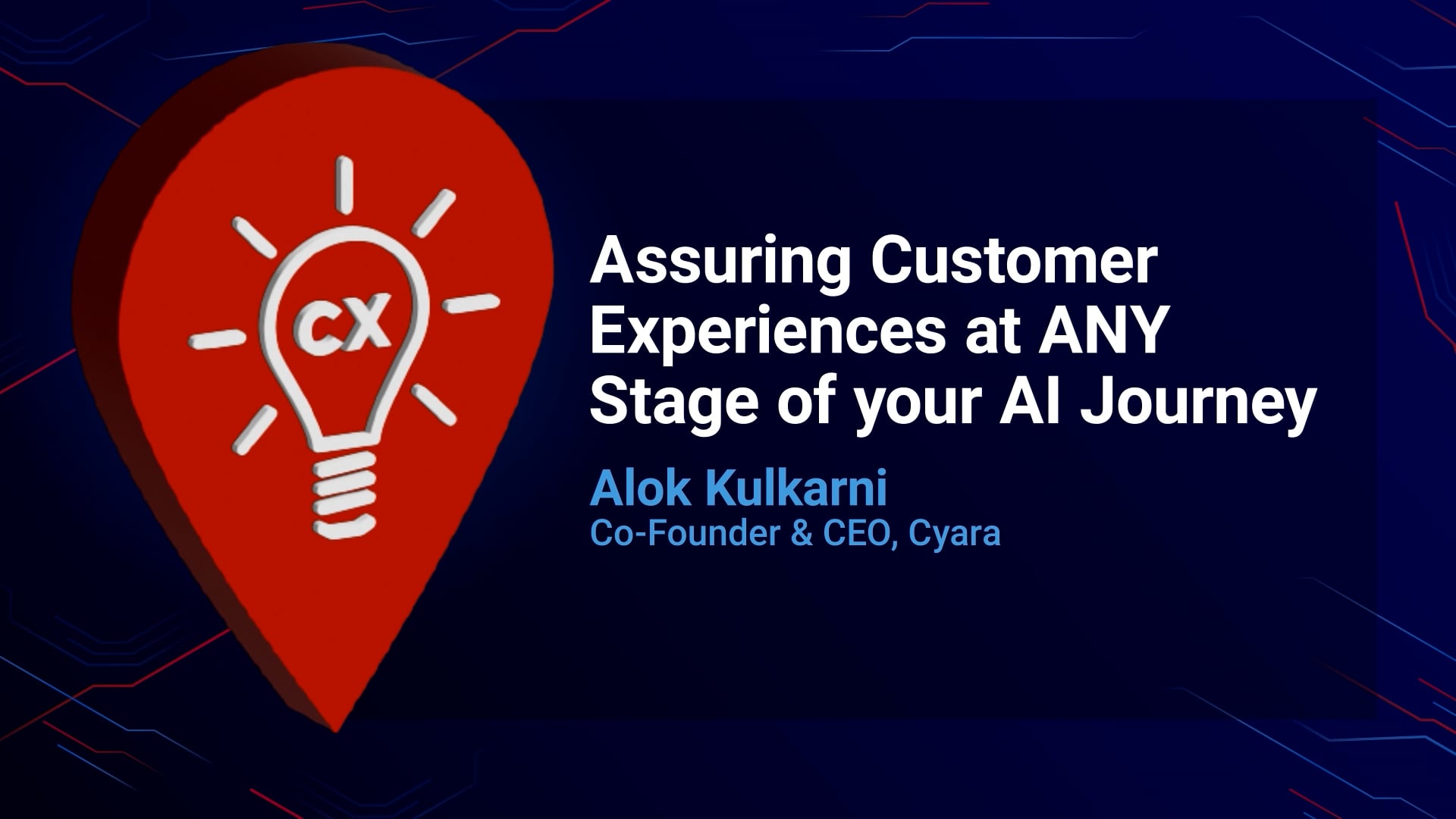 CX

Assuring Customer Experiences at ANY Stage of your AI Journey

Alok Kulkarni
Co-Founder & CEO, Cyara